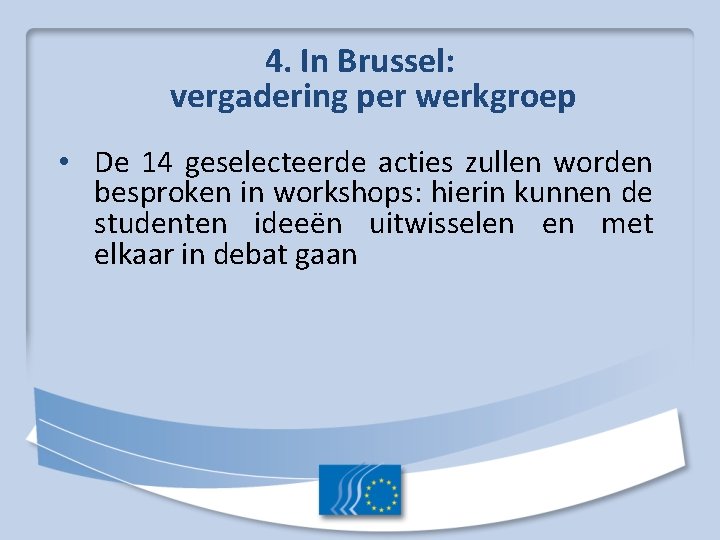 4. In Brussel:
vergadering per werkgroep

• De 14 geselecteerde acties zullen worden besproken in workshops: hierin kunnen de studenten ideeën uitwisselen en met elkaar in debat gaan